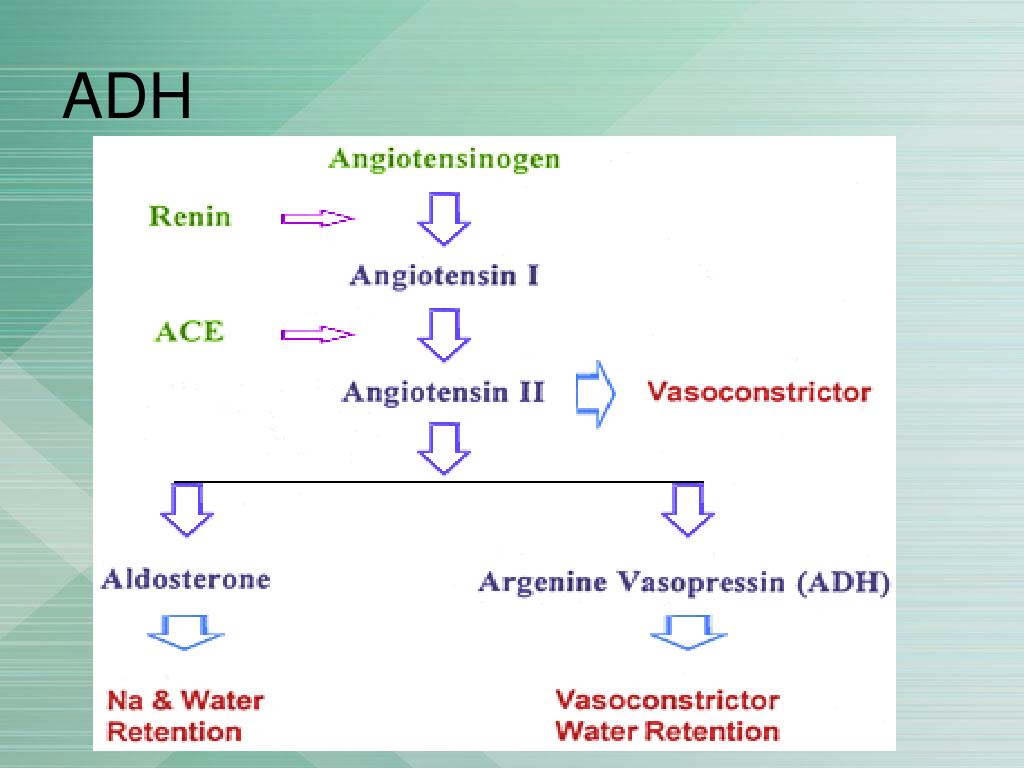 ADH

Angiotensinogen

Renin

Angiotensin I

ACE

Angiotensin II

Vasoconstrictor

Aldosterone

Argenine Vasopressin (ADH)

Na & Water Retention

Vasoconstrictor Water Retention